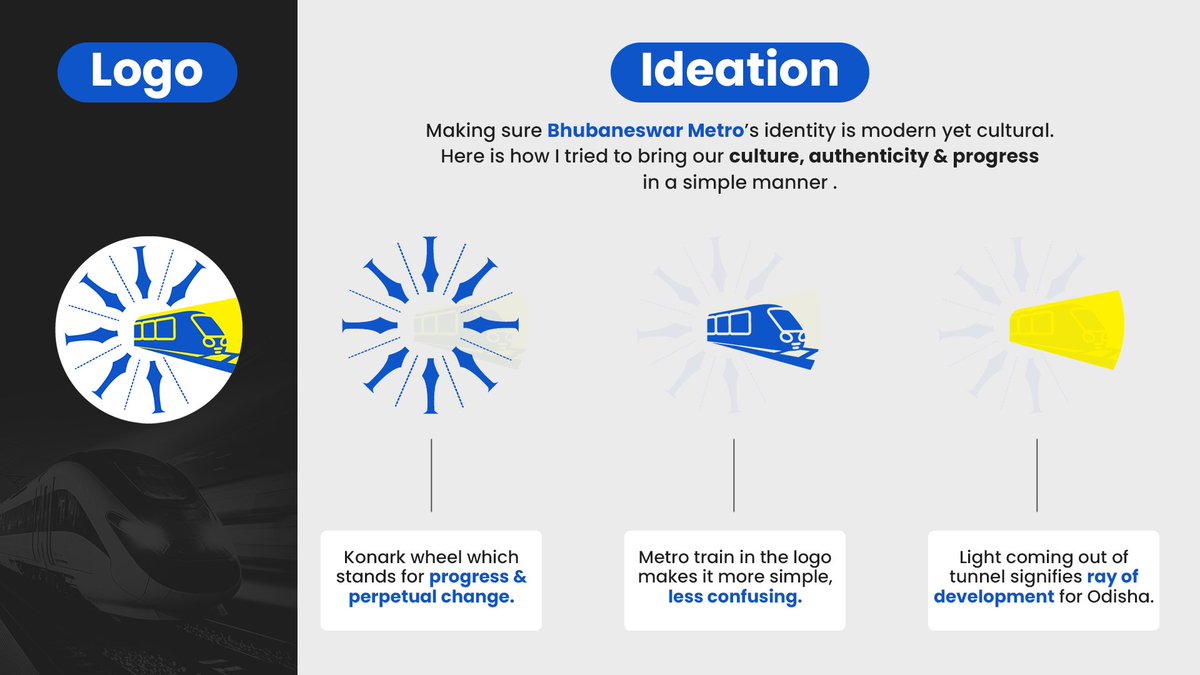 Logo

Ideation

Making sure Bhubaneswar Metro's identity is modern yet cultural. Here is how I tried to bring our culture, authenticity & progress in a simple manner .

Konark wheel which stands for progress & perpetual change.

Metro train in the logo makes it more simple, less confusing.

Light coming out of tunnel signifies ray of development for Odisha.